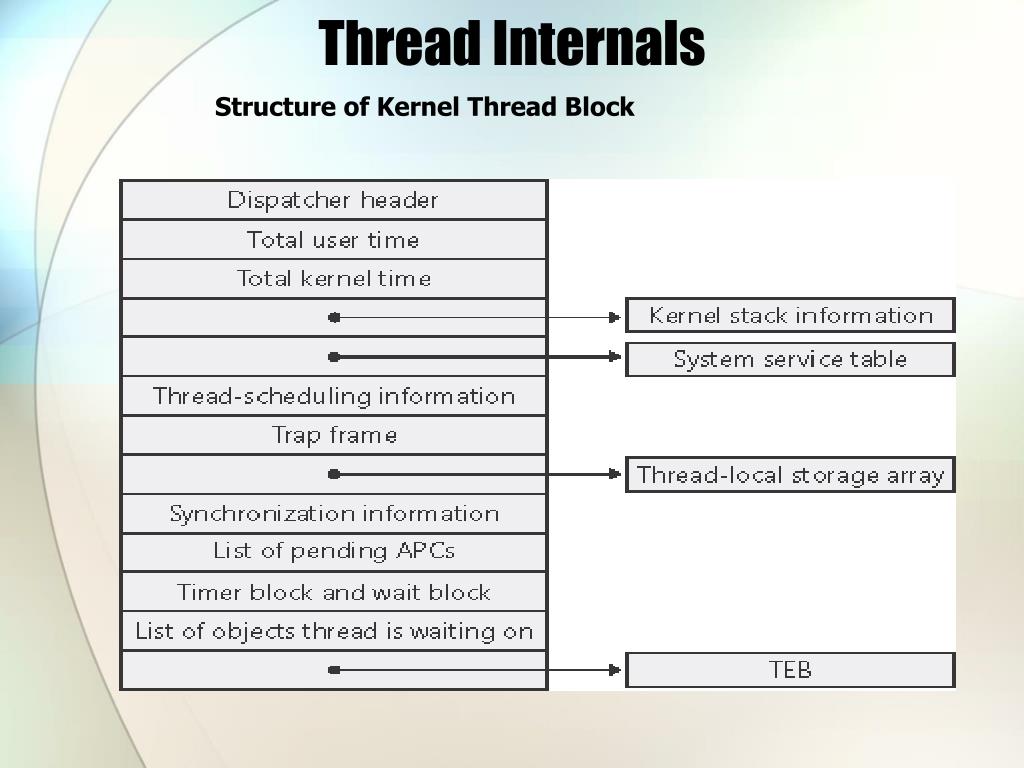 Thread Internals

Structure of Kernel Thread Block

Dispatcher header
Total user time
Total kernel time
Kernel stack information
System service table
Thread-scheduling information
Trap frame
Thread-local storage array
Synchronization information
List of pending APCs
Timer block and wait block
List of objects thread is waiting on
TEB